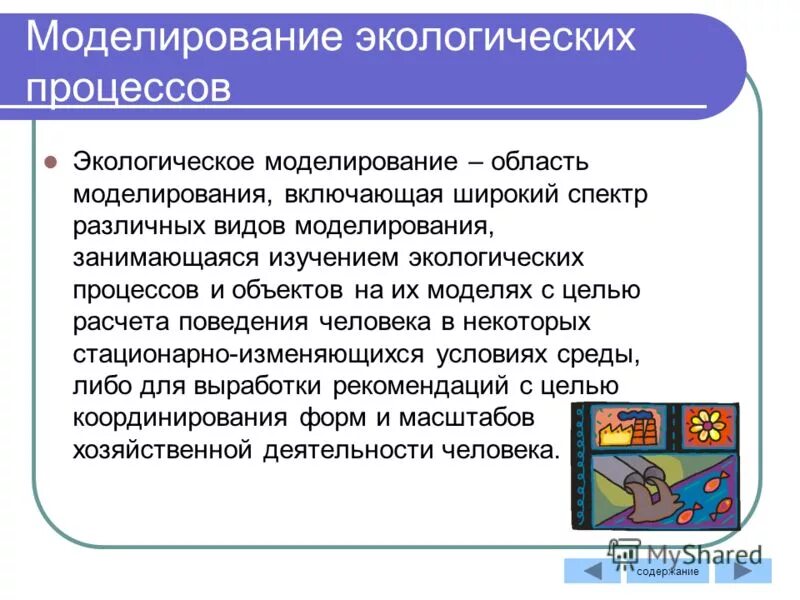 Моделирование экологических процессов

Экологическое моделирование – область моделирования, включающая широкий спектр различных видов моделирования, занимающаяся изучением экологических процессов и объектов на их моделях с целью расчета поведения человека в некоторых стационарно-изменяющихся условиях среды, либо для выработки рекомендаций с целью координирования форм и масштабов хозяйственной деятельности человека.

MyShared

содержание